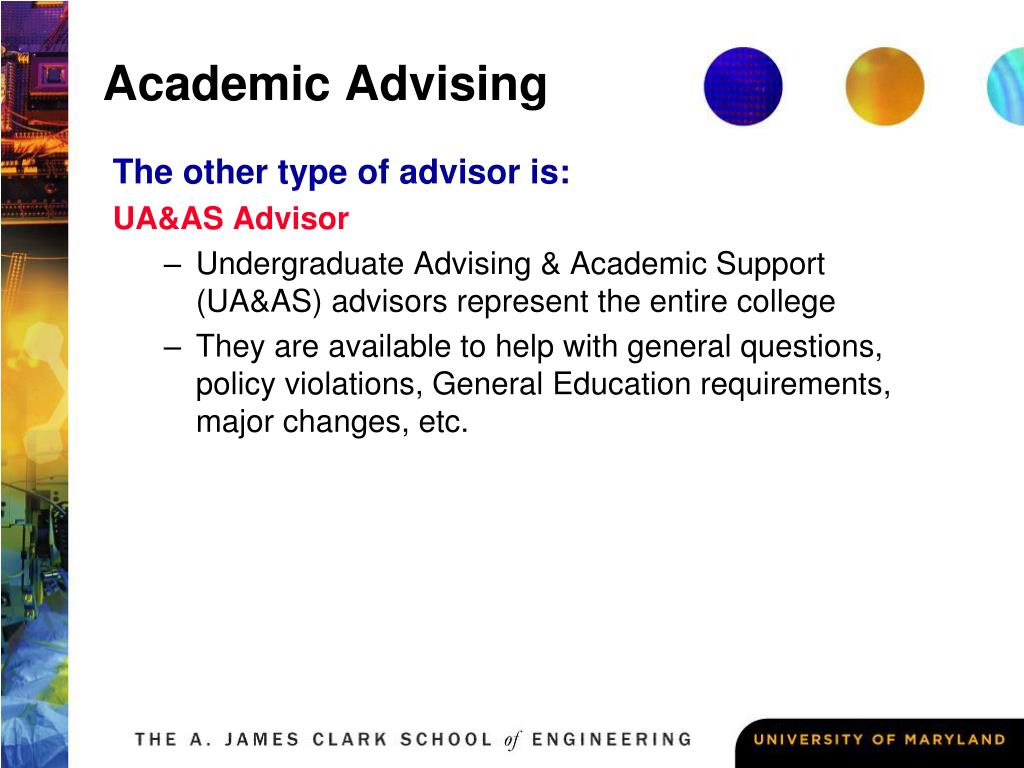 Academic Advising

The other type of advisor is:

UA&AS Advisor

– Undergraduate Advising & Academic Support (UA&AS) advisors represent the entire college

– They are available to help with general questions, policy violations, General Education requirements, major changes, etc.

THE A. JAMES CLARK SCHOOL of ENGINEERING

UNIVERSITY OF MARYLAND